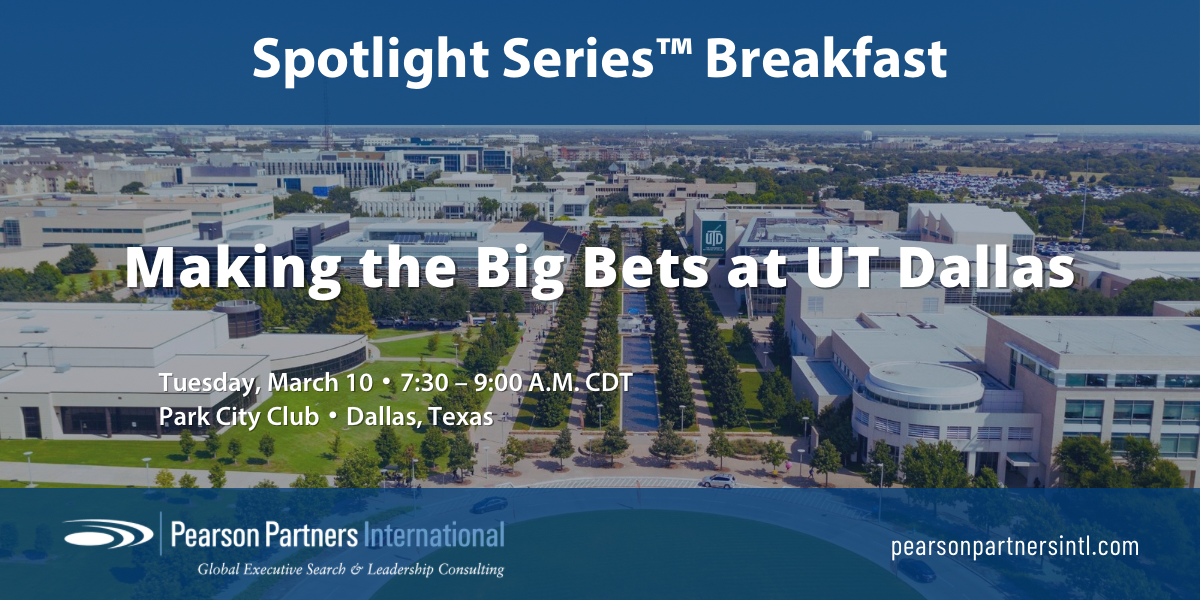 Spotlight Series™ Breakfast

UTD

Making the Big Bets at UT Dallas

Tuesday, March 10 • 7:30 – 9:00 A.M. CDT
Park City Club • Dallas, Texas

Pearson Partners International
Global Executive Search & Leadership Consulting

pearsonpartnersintl.com